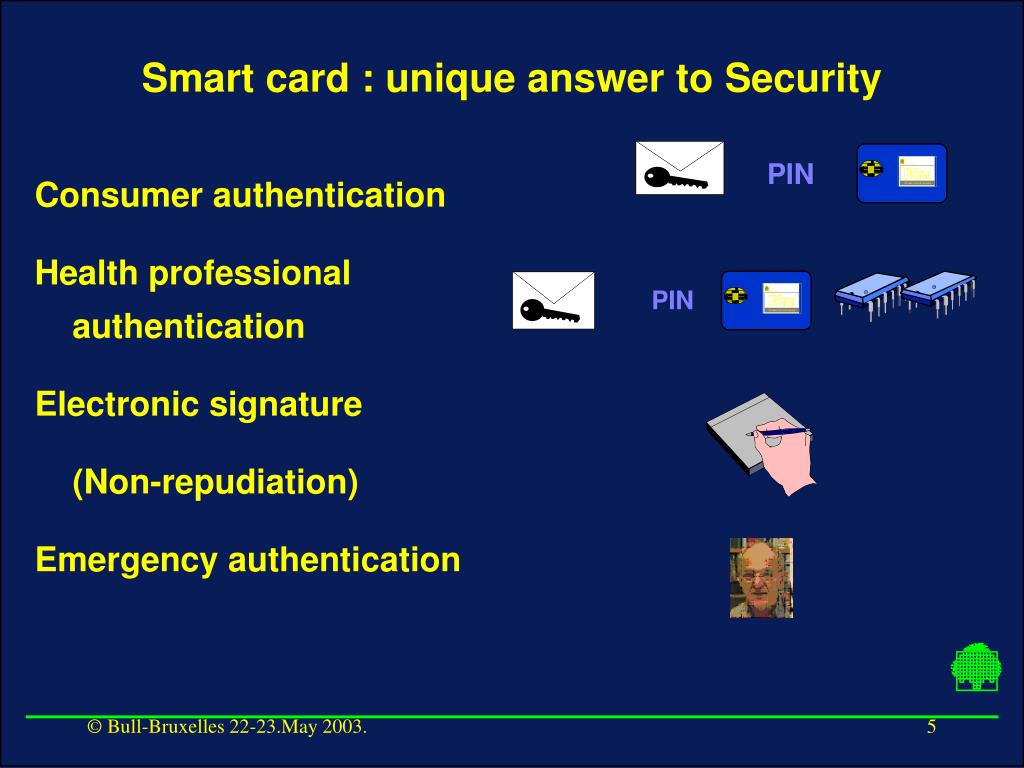 Smart card : unique answer to Security

Consumer authentication

PIN

Health professional authentication

PIN

Electronic signature

(Non-repudiation)

Emergency authentication

© Bull-Bruxelles 22-23.May 2003.

5